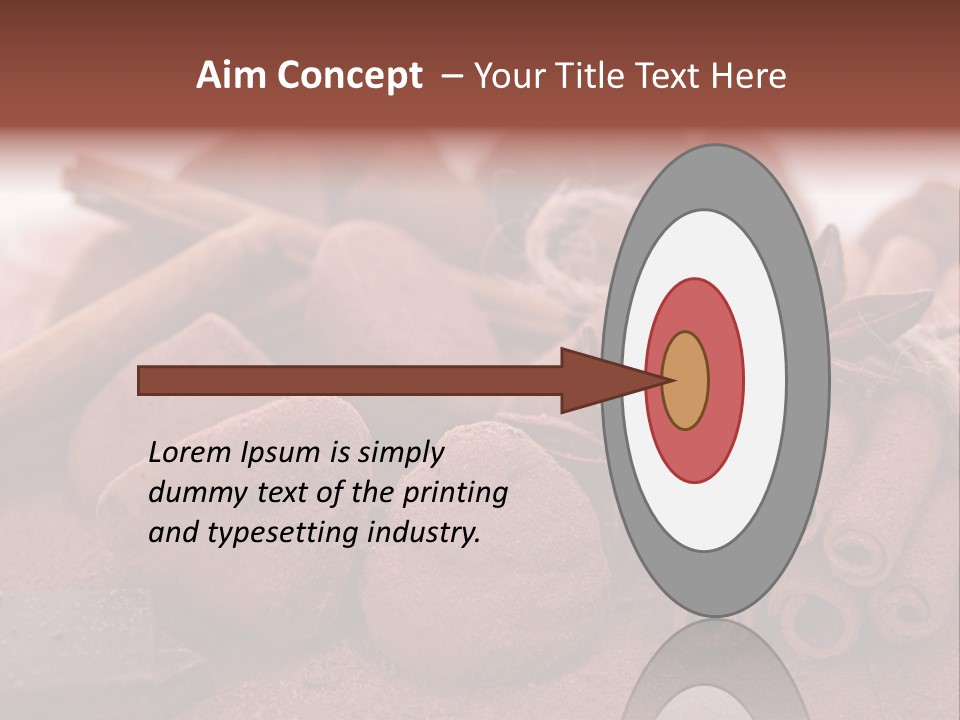 Aim Concept – Your Title Text Here

Lorem Ipsum is simply dummy text of the printing and typesetting industry.